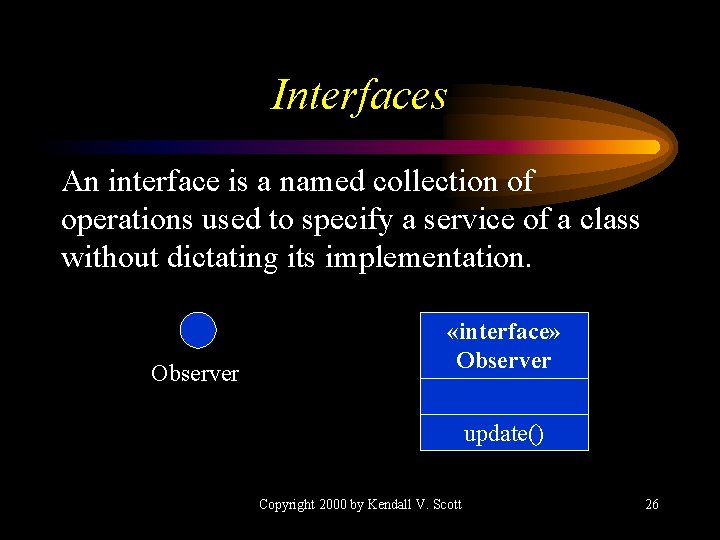 Interfaces

An interface is a named collection of operations used to specify a service of a class without dictating its implementation.

Observer

«interface»
Observer

update()

Copyright 2000 by Kendall V. Scott

26